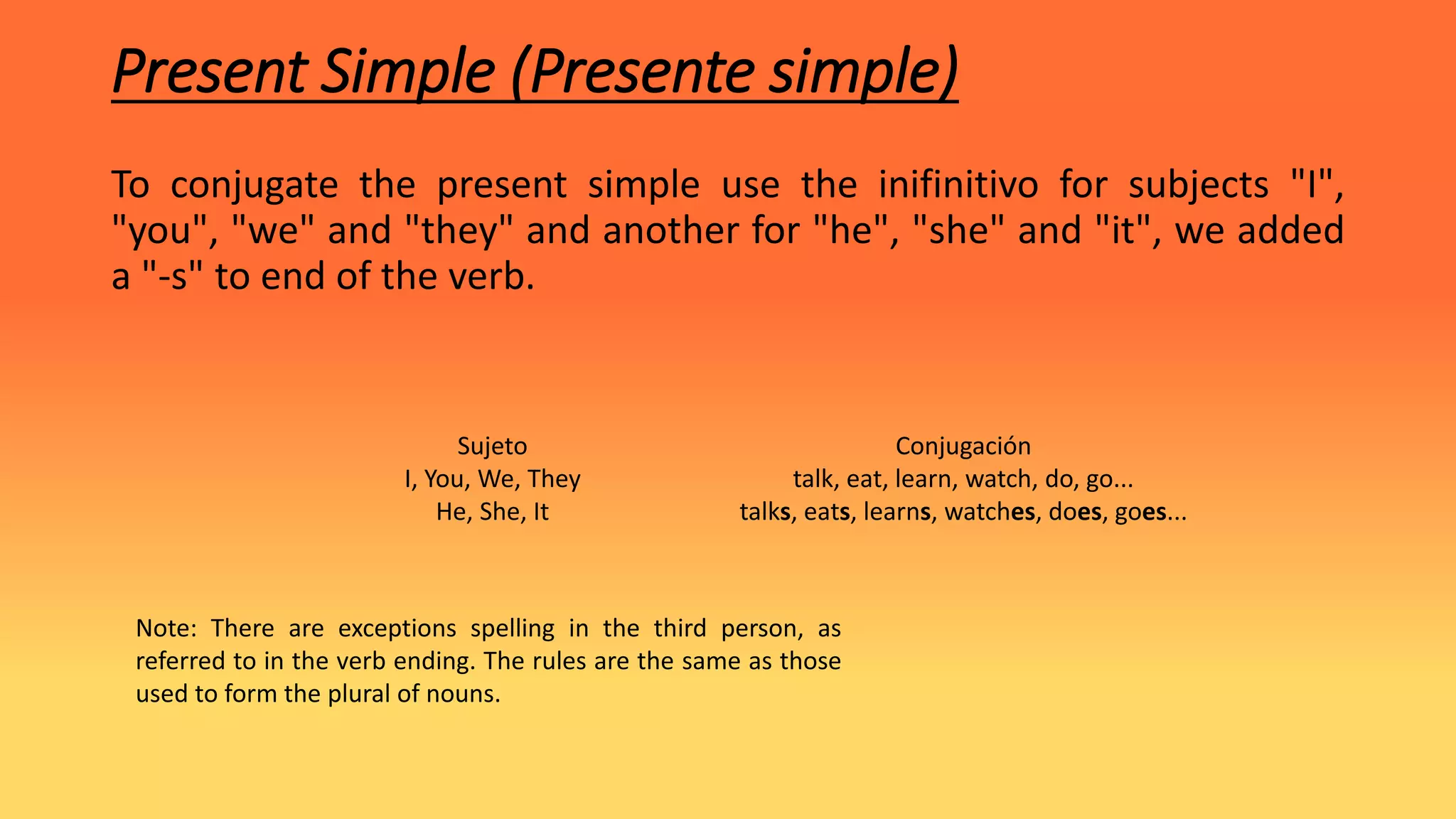 Present Simple (Presente simple)

To conjugate the present simple use the inifinitivo for subjects "I", "you", "we" and "they" and another for "he", "she" and "it", we added a "-s" to end of the verb.

| Sujeto | Conjugación |
|---|---|
| I, You, We, They | talk, eat, learn, watch, do, go... |
| He, She, It | talks, eats, learns, watches, does, goes... |

Note: There are exceptions spelling in the third person, as referred to in the verb ending. The rules are the same as those used to form the plural of nouns.